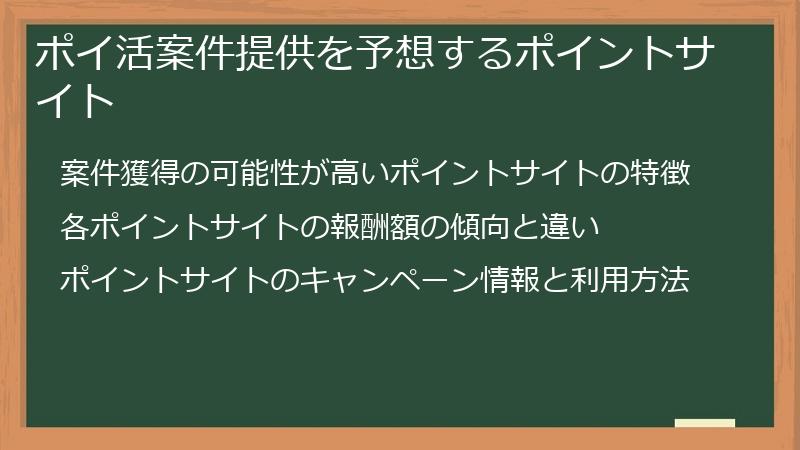 ポイ活案件提供を予想するポイントサイト

案件獲得の可能性が高いポイントサイトの特徴

各ポイントサイトの報酬額の傾向と違い

ポイントサイトのキャンペーン情報と利用方法